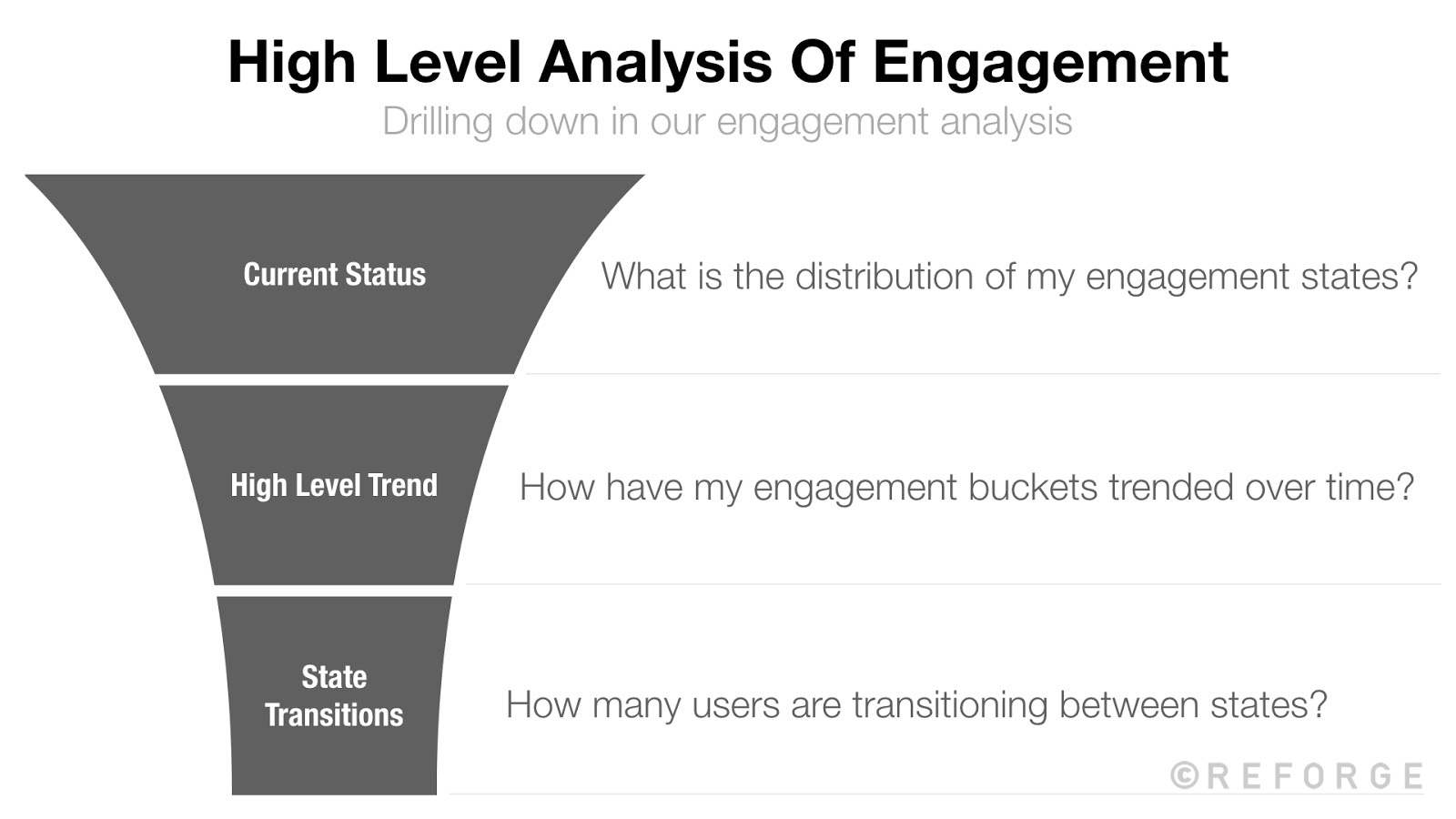 High Level Analysis Of Engagement

Drilling down in our engagement analysis

Current Status

What is the distribution of my engagement states?

High Level Trend

How have my engagement buckets trended over time?

State Transitions

How many users are transitioning between states?

©REFORGE